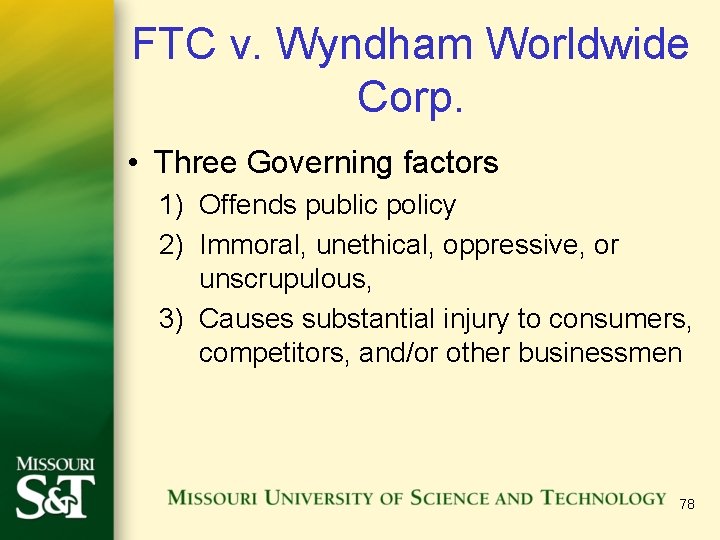 FTC v. Wyndham Worldwide Corp.

• Three Governing factors
1) Offends public policy
2) Immoral, unethical, oppressive, or unscrupulous,
3) Causes substantial injury to consumers, competitors, and/or other businessmen

MISSOURI S&T

MISSOURI UNIVERSITY OF SCIENCE AND TECHNOLOGY

78